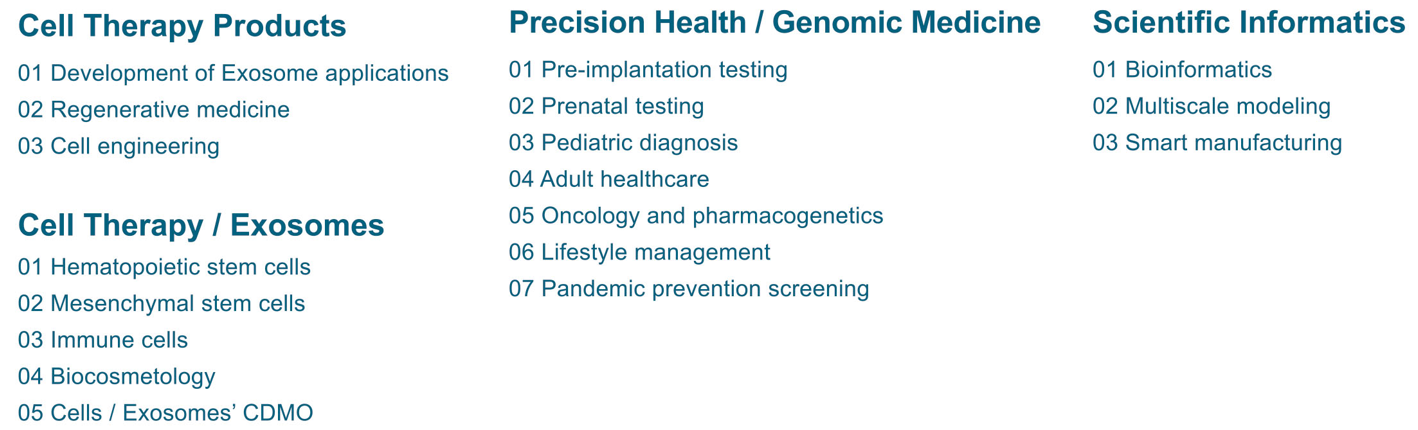 Cell Therapy Products

01 Development of Exosome applications
02 Regenerative medicine
03 Cell engineering

Cell Therapy / Exosomes

01 Hematopoietic stem cells
02 Mesenchymal stem cells
03 Immune cells
04 Biocosmetology
05 Cells / Exosomes' CDMO

Precision Health / Genomic Medicine

01 Pre-implantation testing
02 Prenatal testing
03 Pediatric diagnosis
04 Adult healthcare
05 Oncology and pharmacogenetics
06 Lifestyle management
07 Pandemic prevention screening

Scientific Informatics

01 Bioinformatics
02 Multiscale modeling
03 Smart manufacturing